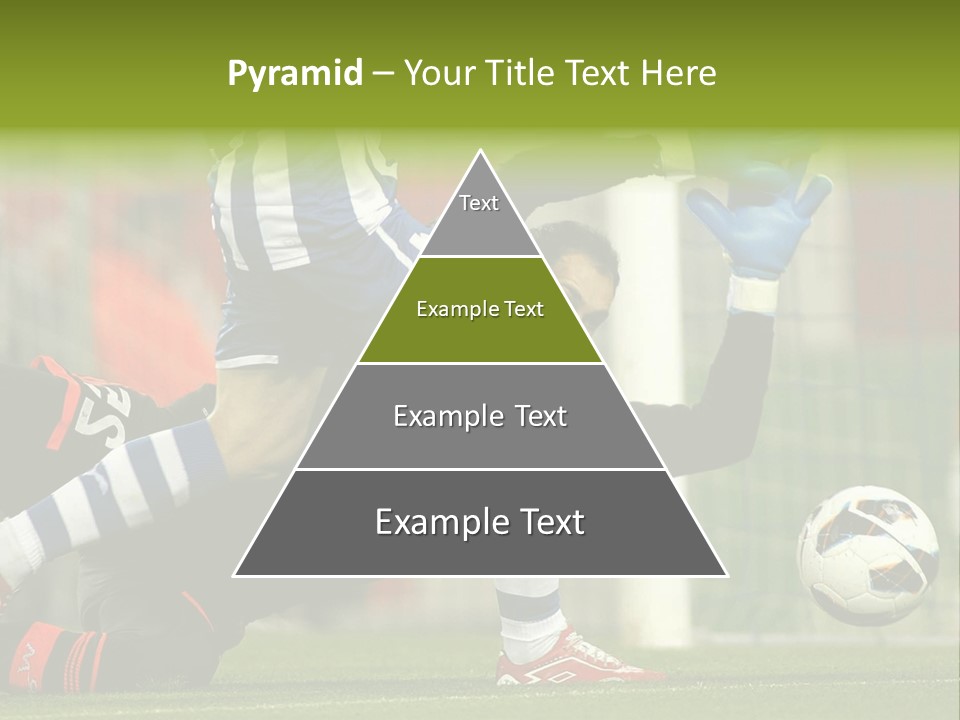 Pyramid – Your Title Text Here

Text

Example Text

Example Text

Example Text